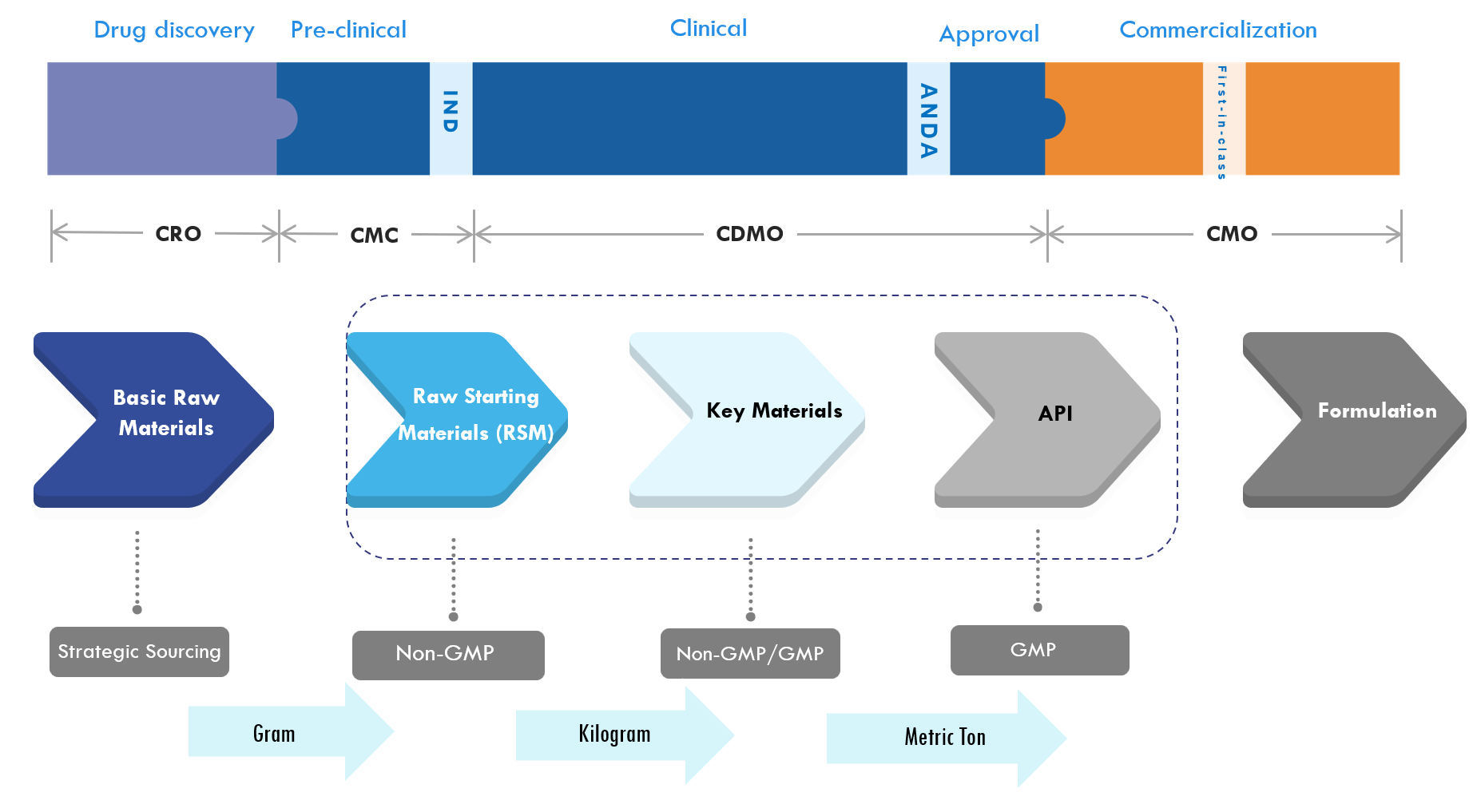 Drug discovery Pre-clinical Clinical Approval Commercialization

IND

ANDA

First-in-class

CRO CMC CDMO CMO

Basic Raw Materials

Raw Starting Materials (RSM)

Key Materials

API

Formulation

Strategic Sourcing

Non-GMP

Non-GMP/GMP

GMP

Gram

Kilogram

Metric Ton